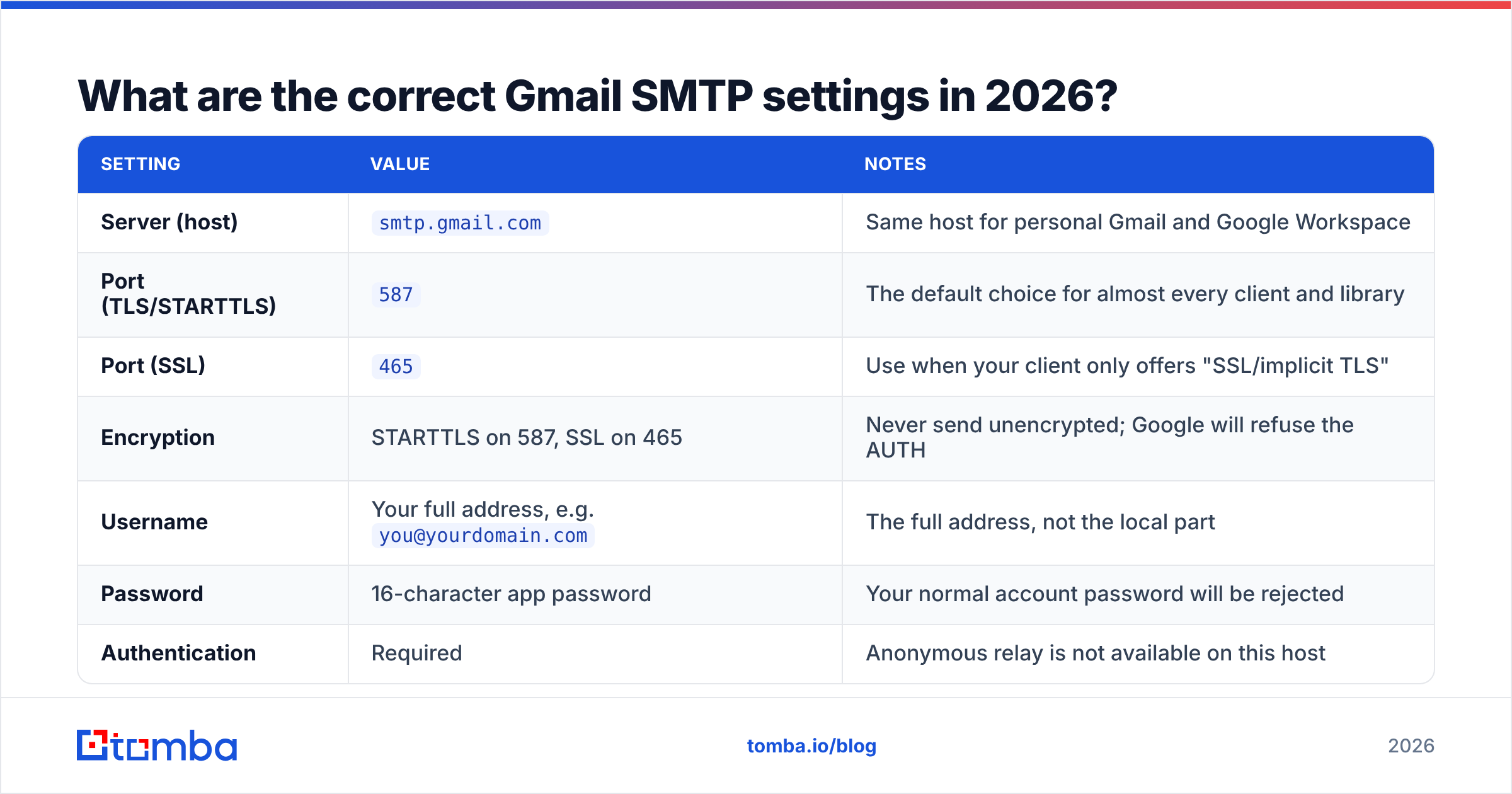 What are the correct Gmail SMTP settings in 2026?

| SETTING | VALUE | NOTES |
|---|---|---|
| Server (host) | smtp.gmail.com | Same host for personal Gmail and Google Workspace |
| Port (TLS/STARTTLS) | 587 | The default choice for almost every client and library |
| Port (SSL) | 465 | Use when your client only offers "SSL/implicit TLS" |
| Encryption | STARTTLS on 587, SSL on 465 | Never send unencrypted; Google will refuse the AUTH |
| Username | Your full address, e.g. you@yourdomain.com | The full address, not the local part |
| Password | 16-character app password | Your normal account password will be rejected |
| Authentication | Required | Anonymous relay is not available on this host |

tomba

tomba.io/blog

2026